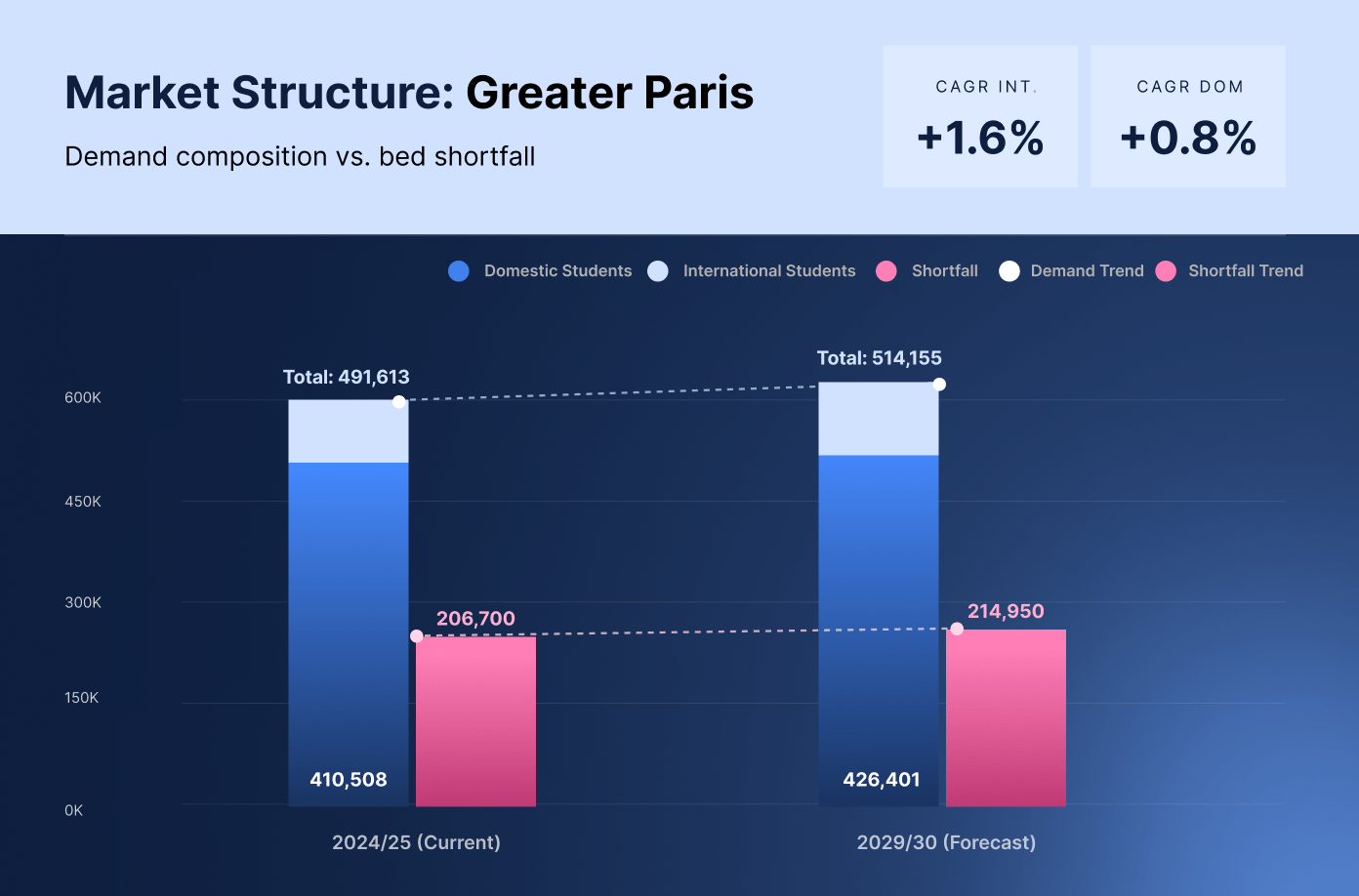 Market Structure: Greater Paris

Demand composition vs. bed shortfall

CAGR INT.
+1.6%

CAGR DOM
+0.8%

Domestic Students International Students Shortfall Demand Trend Shortfall Trend

600K
450K
300K
150K
0K

Total: 491,613
206,700
410,508

Total: 514,155
214,950
426,401

2024/25 (Current)
2029/30 (Forecast)